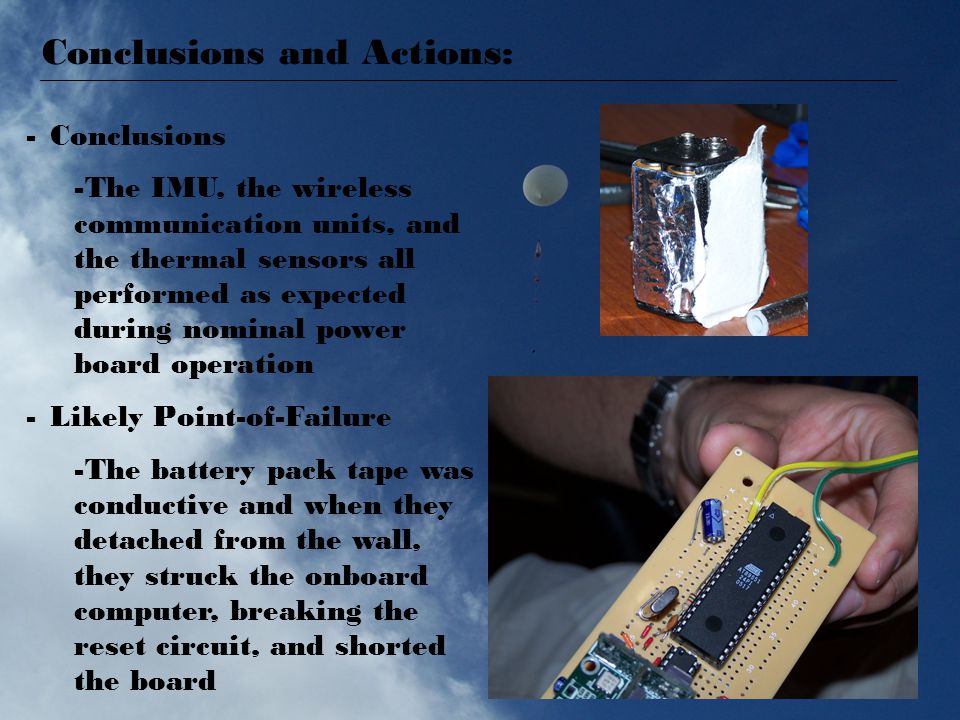 Conclusions and Actions:

- Conclusions

-The IMU, the wireless communication units, and the thermal sensors all performed as expected during nominal power board operation

- Likely Point-of-Failure

-The battery pack tape was conductive and when they detached from the wall, they struck the onboard computer, breaking the reset circuit, and shorted the board